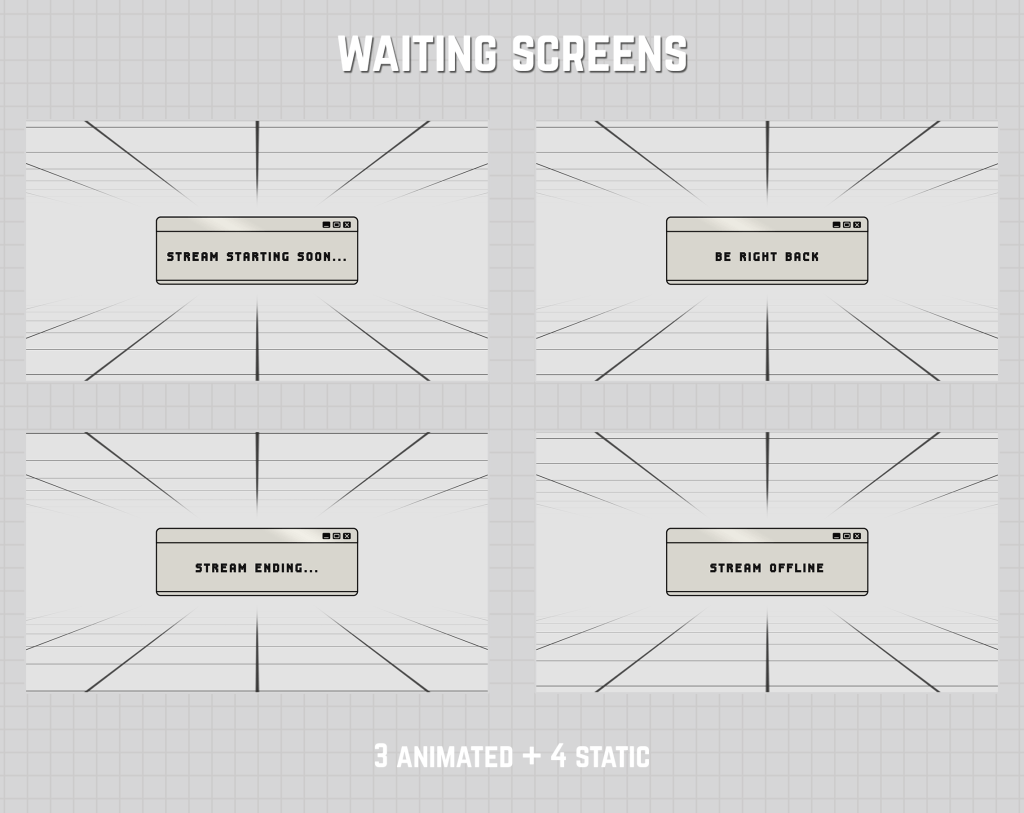 WAITING SCREENS

STREAM STARTING SOON...

BE RIGHT BACK

STREAM ENDING...

STREAM OFFLINE

3 ANIMATED + 4 STATIC